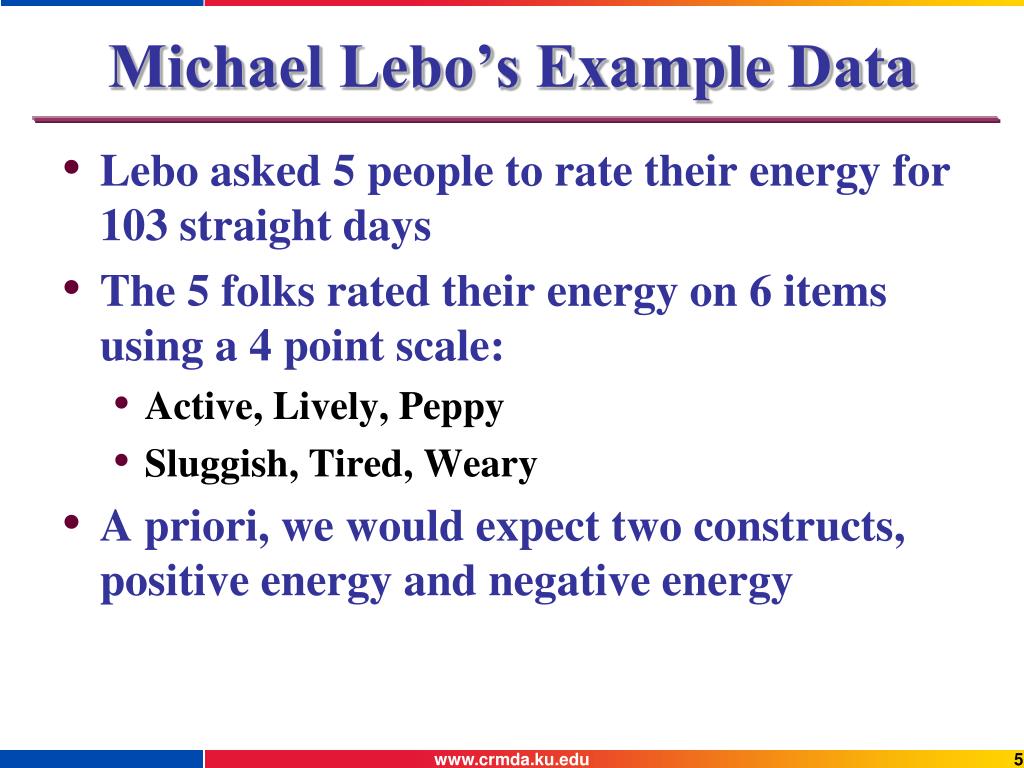 Michael Lebo’s Example Data

• Lebo asked 5 people to rate their energy for 103 straight days
• The 5 folks rated their energy on 6 items using a 4 point scale:
  • Active, Lively, Peppy
  • Sluggish, Tired, Weary
• A priori, we would expect two constructs, positive energy and negative energy

www.crmda.ku.edu
5